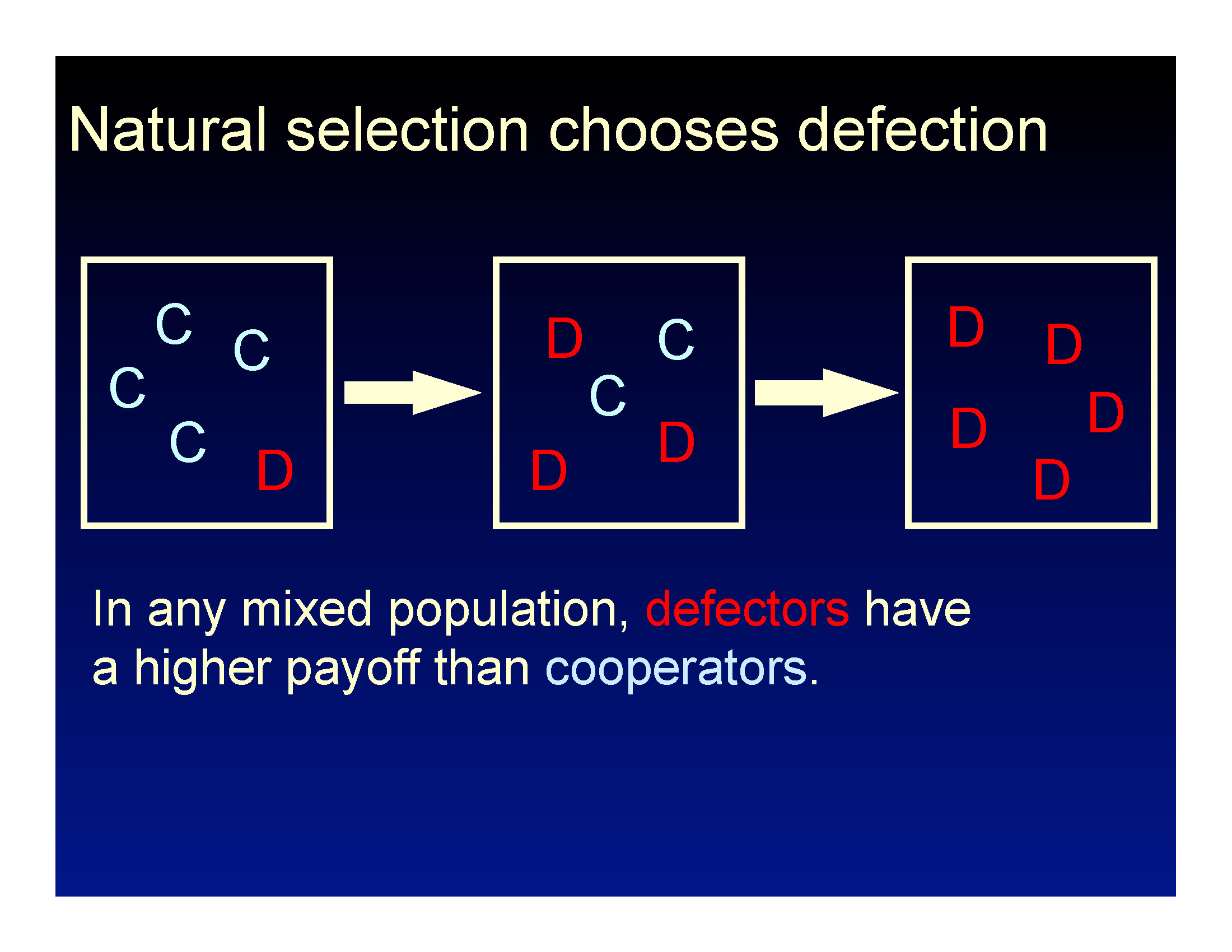 Natural selection chooses defection

C
C
C
C
D

D
C
C
D
D

D
D
D
D
D

In any mixed population, defectors have a higher payoff than cooperators.